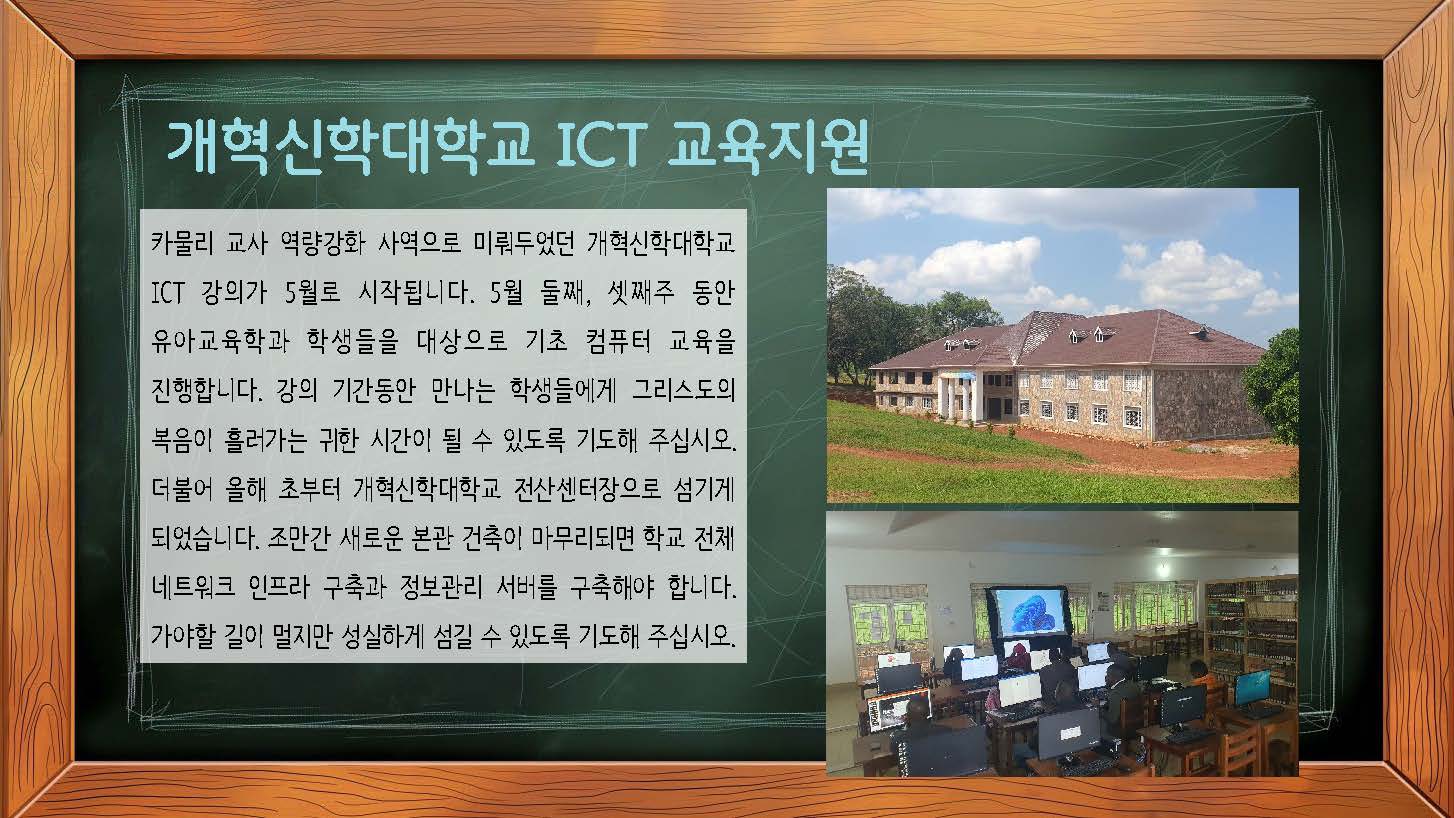 개혁신학대학교 ICT 교육지원

카물리 교사 역량강화 사역으로 미뤄두었던 개혁신학대학교 ICT 강의가 5월로 시작됩니다. 5월 둘째, 셋째주 동안 유아교육학과 학생들을 대상으로 기초 컴퓨터 교육을 진행합니다. 강의 기간동안 만나는 학생들에게 그리스도의 복음이 흘러가는 귀한 시간이 될 수 있도록 기도해 주십시오. 더불어 올해 초부터 개혁신학대학교 전산센터장으로 섬기게 되었습니다. 조만간 새로운 본관 건축이 마무리되면 학교 전체 네트워크 인프라 구축과 정보관리 서버를 구축해야 합니다. 가야할 길이 멀지만 성실하게 섬길 수 있도록 기도해 주십시오.